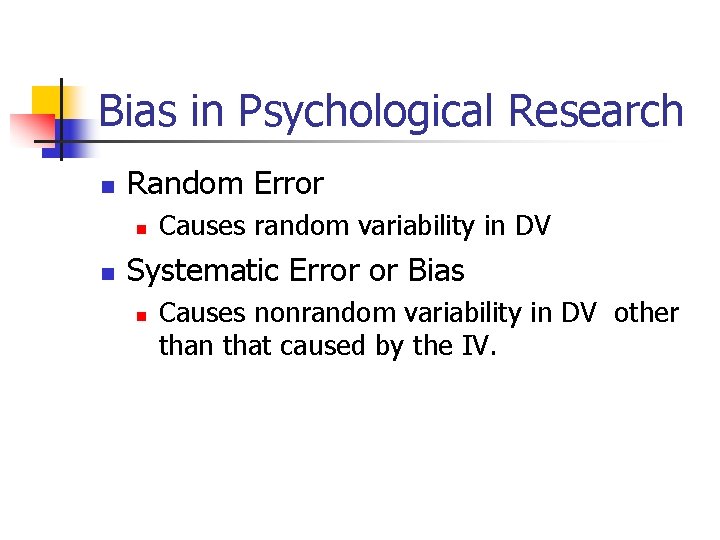 Bias in Psychological Research

Random Error

Causes random variability in DV

Systematic Error or Bias

Causes nonrandom variability in DV other than that caused by the IV.